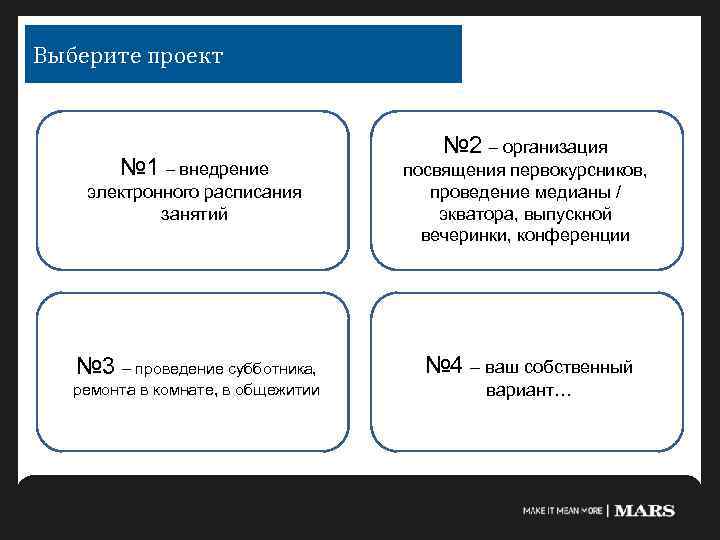 Выберите проект

№1 – внедрение электронного расписания занятий

№2 – организация посвящения первокурсников, проведение медианы / экватора, выпускной вечеринки, конференции

№3 – проведение субботника, ремонта в комнате, в общежитии

№4 – ваш собственный вариант…

MAKE IT MEAN MORE | MARS